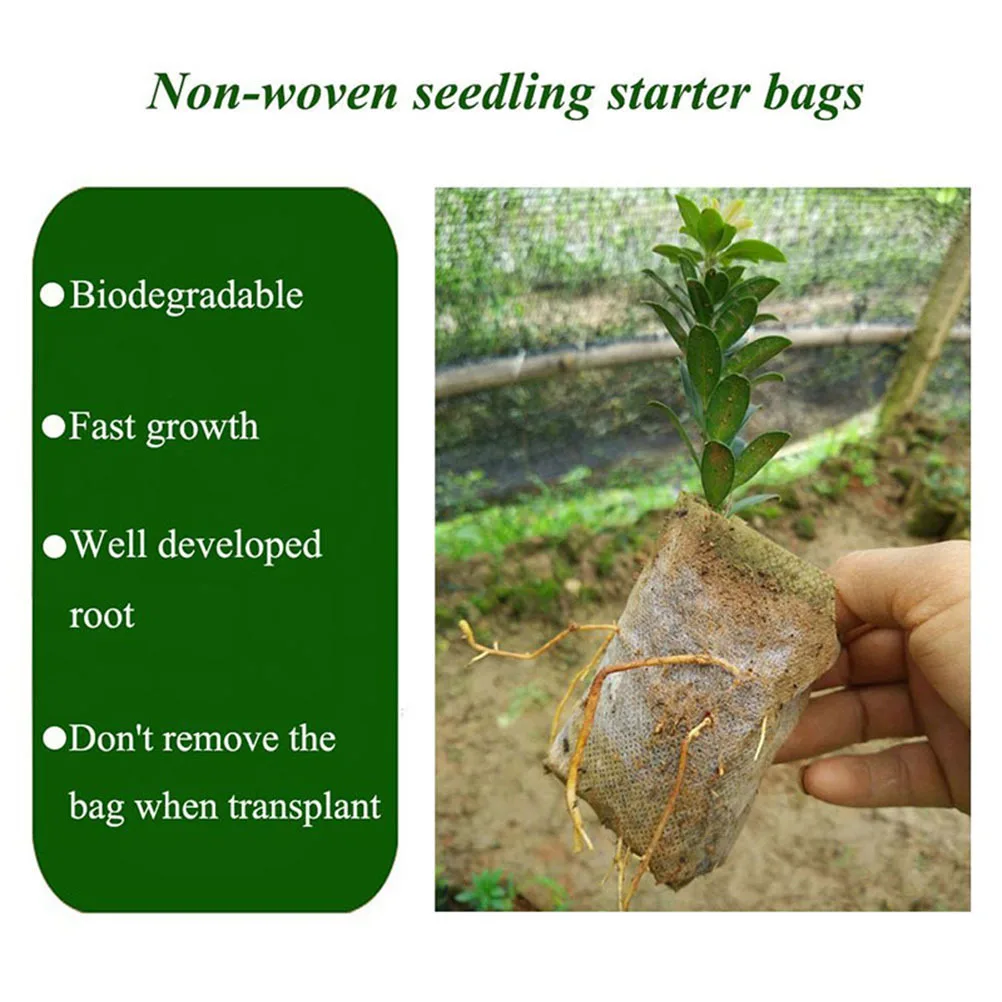 Non-woven seedling starter bags

●Biodegradable

●Fast growth

●Well developed root

●Don't remove the bag when transplant